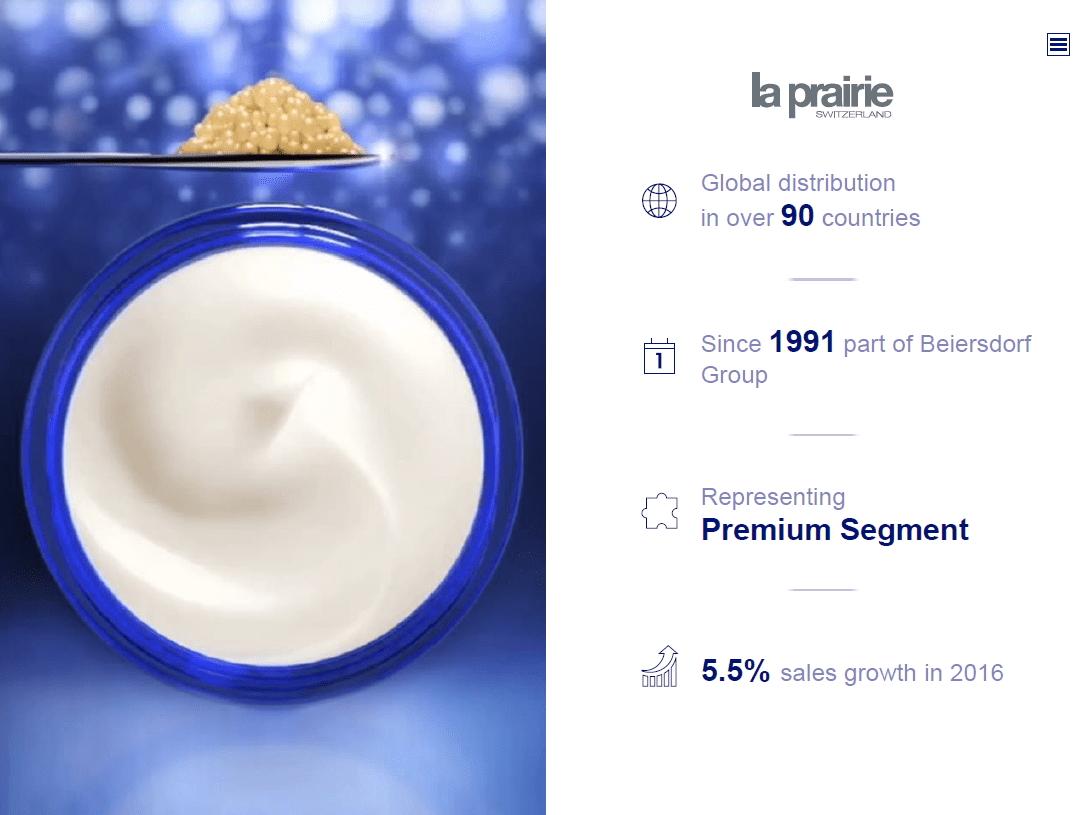 la prairie
SWITZERLAND

Global distribution in over 90 countries

1

Since 1991 part of Beiersdorf Group

Representing Premium Segment

5.5% sales growth in 2016